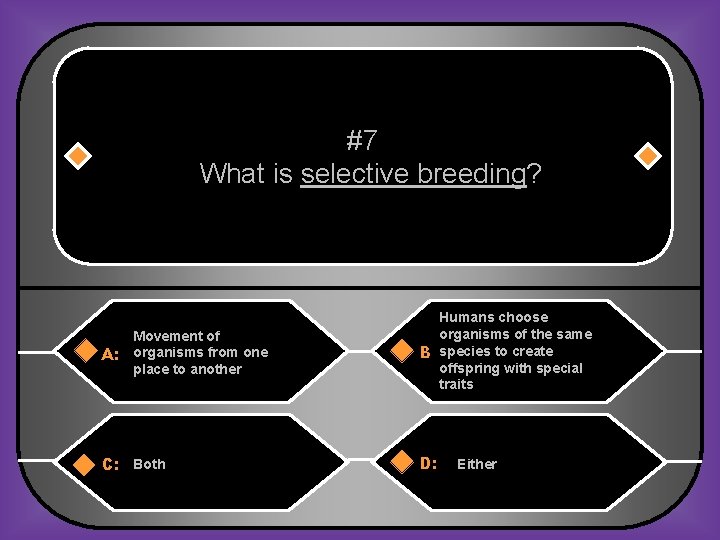 #7
What is selective breeding?

A: Movement of organisms from one place to another

B Humans choose organisms of the same species to create offspring with special traits

C: Both

D: Either